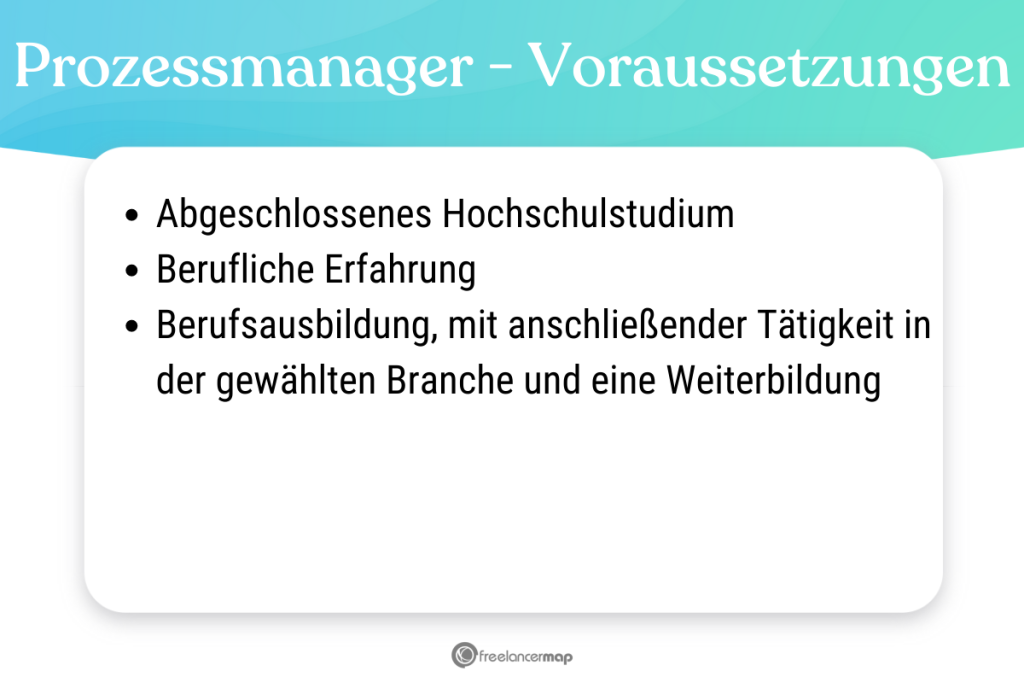 Prozessmanager - Voraussetzungen

- Abgeschlossenes Hochschulstudium
- Berufliche Erfahrung
- Berufsausbildung, mit anschließender Tätigkeit in der gewählten Branche und eine Weiterbildung

freelancermap